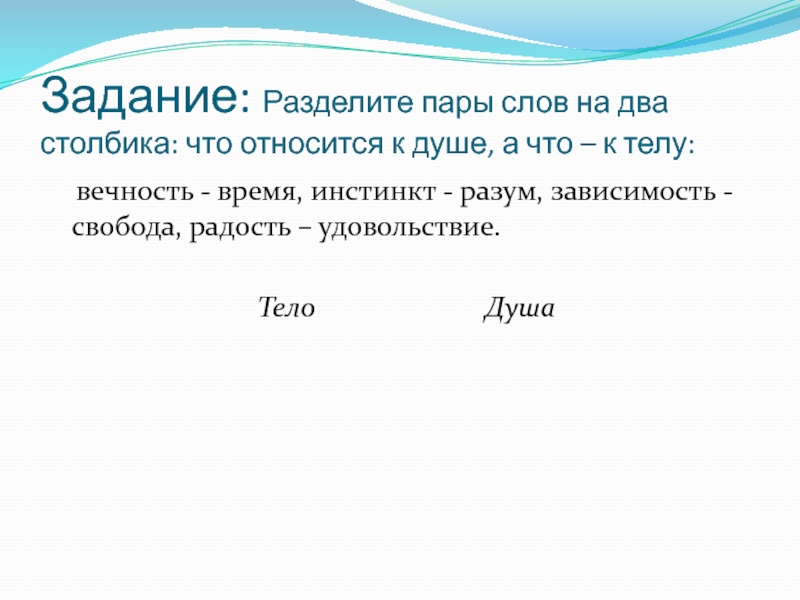 Задание: Разделите пары слов на два столбика: что относится к душе, а что – к телу:

вечность - время, инстинкт - разум, зависимость - свобода, радость – удовольствие.

Тело Душа